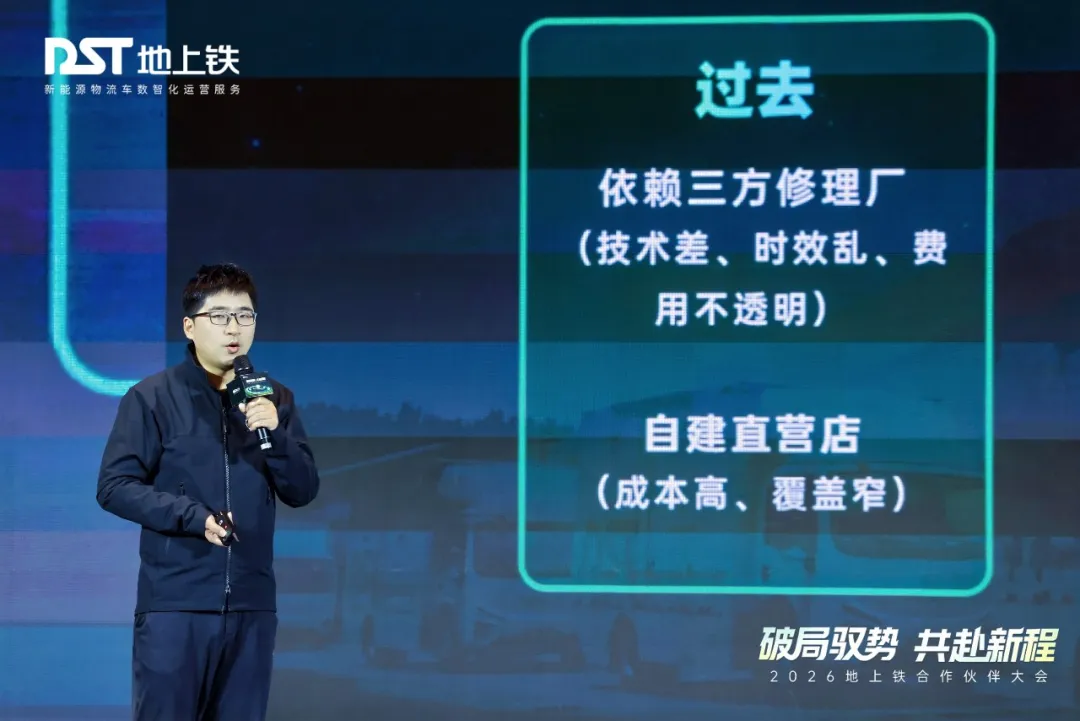 DST 地上铁
新能源物流车数智化运营服务

过去

依赖三方修理厂
（技术差、时效乱、费用不透明）

自建直营店
（成本高、覆盖窄）

破局驭势 共赴新程
2026地上铁合作伙伴大会